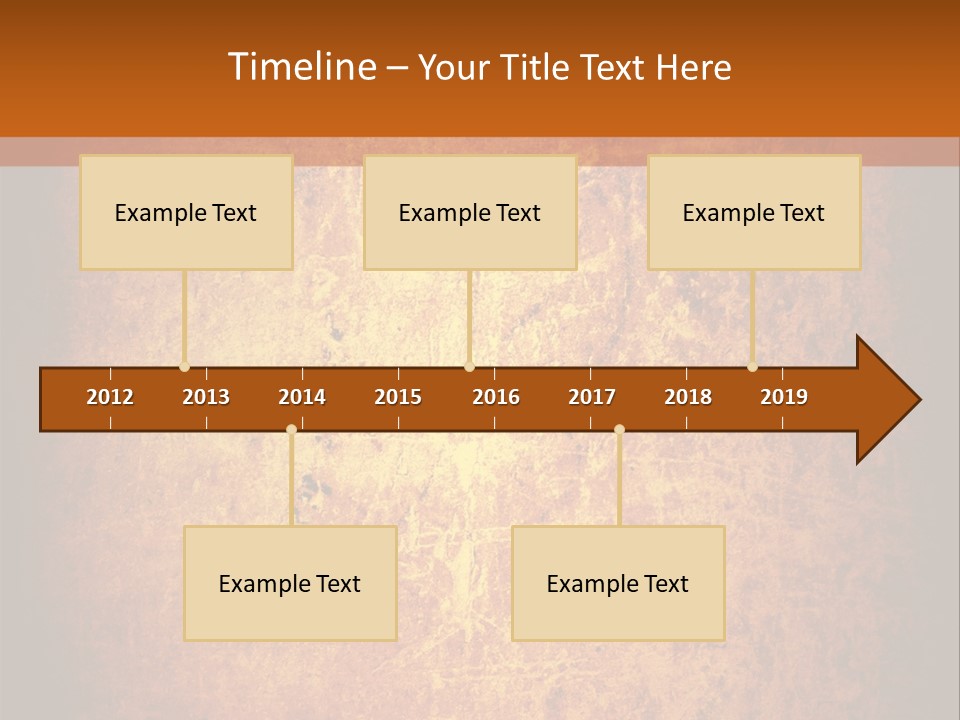 Timeline – Your Title Text Here

Example Text

Example Text

Example Text

2012 2013 2014 2015 2016 2017 2018 2019

Example Text

Example Text